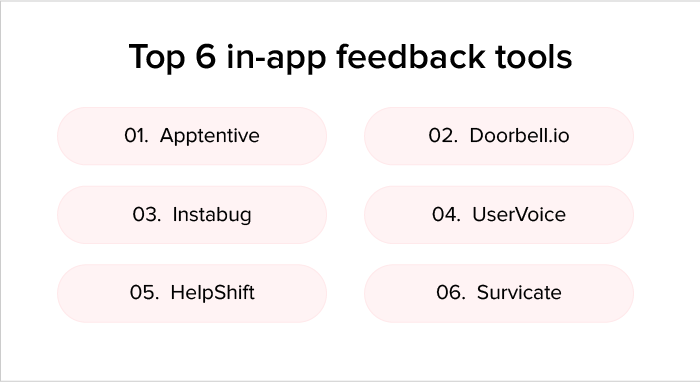 Top 6 in-app feedback tools

01. Apptentive

02. Doorbell.io

03. Instabug

04. UserVoice

05. HelpShift

06. Survicate